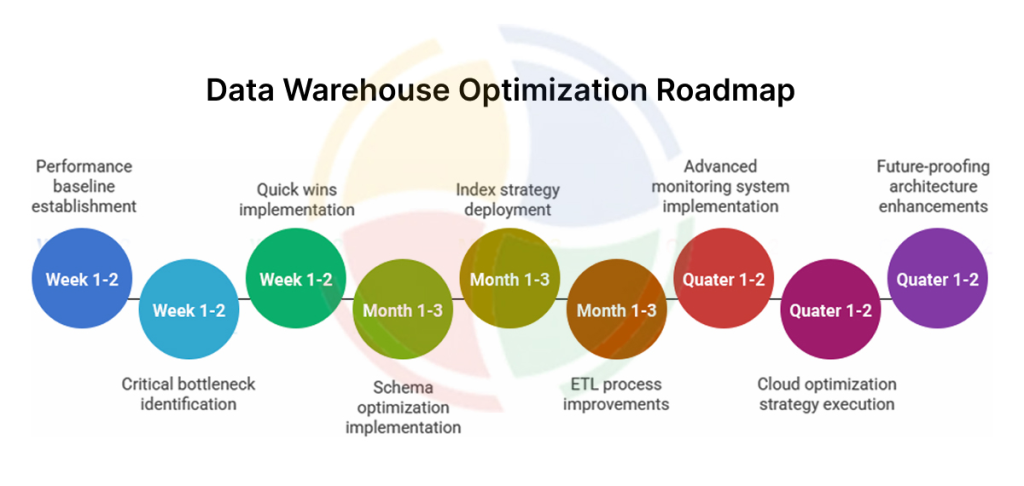 Data Warehouse Optimization Roadmap

Performance baseline establishment

Week 1-2

Week 1-2

Critical bottleneck identification

Quick wins implementation

Week 1-2

Month 1-3

Schema optimization implementation

Index strategy deployment

Month 1-3

Month 1-3

ETL process improvements

Advanced monitoring system implementation

Quater 1-2

Quater 1-2

Cloud optimization strategy execution

Future-proofing architecture enhancements

Quater 1-2